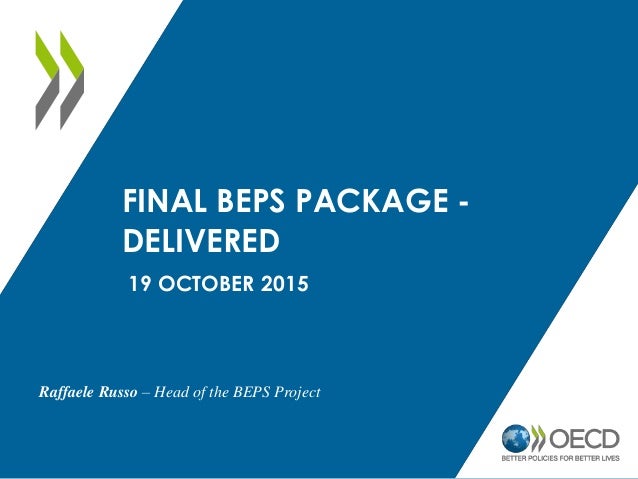 FINAL BEPS PACKAGE - DELIVERED

19 OCTOBER 2015

Raffaele Russo – Head of the BEPS Project

OECD
BETTER POLICIES FOR BETTER LIVES